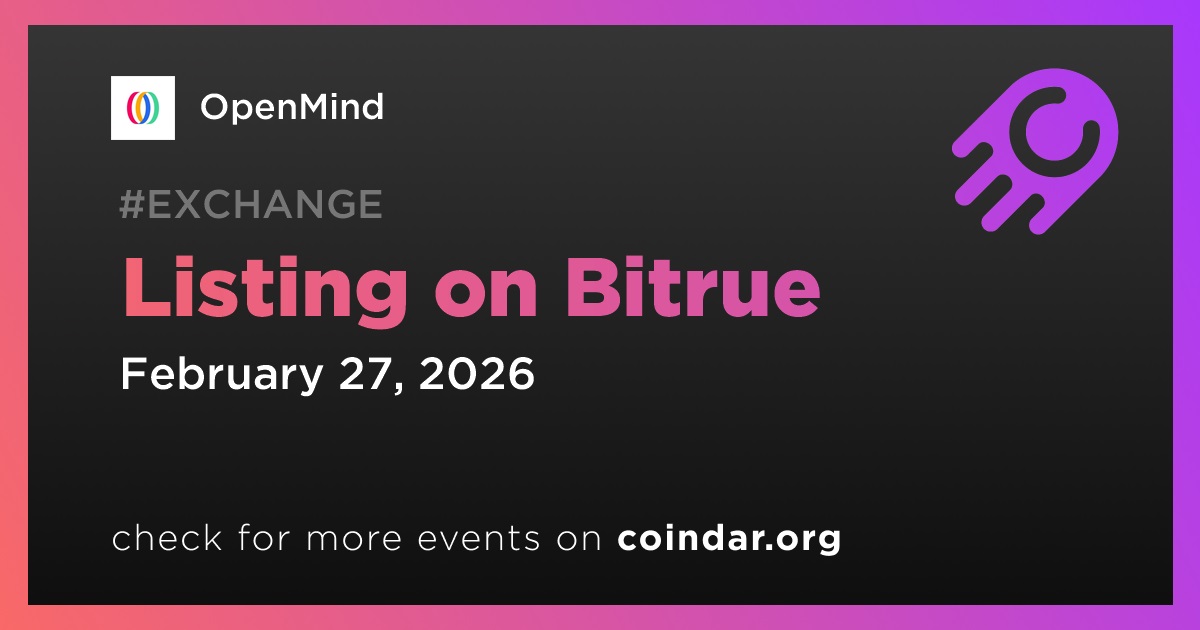 OpenMind

#EXCHANGE

Listing on Bitrue

February 27, 2026

check for more events on coindar.org